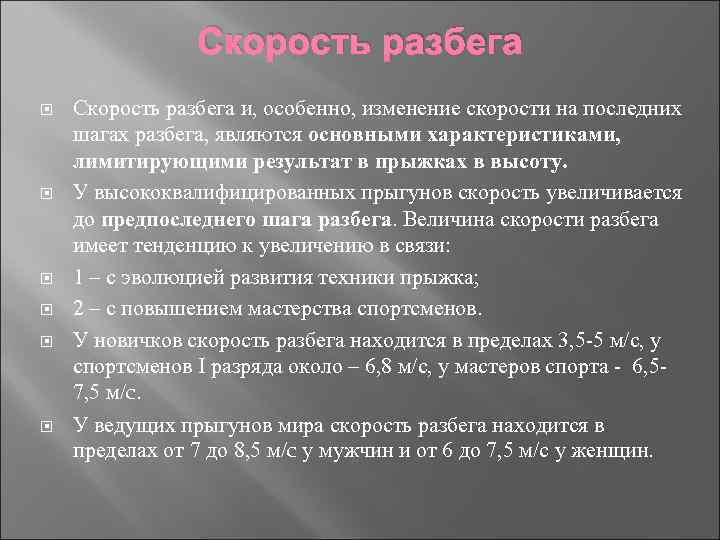 Скорость разбега

Скорость разбега и, особенно, изменение скорости на последних шагах разбега, являются основными характеристиками, лимитирующими результат в прыжках в высоту.

У высококвалифицированных прыгунов скорость увеличивается до предпоследнего шага разбега. Величина скорости разбега имеет тенденцию к увеличению в связи:

1 – с эволюцией развития техники прыжка;

2 – с повышением мастерства спортсменов.

У новичков скорость разбега находится в пределах 3,5-5 м/с, у спортсменов I разряда около – 6,8 м/с, у мастеров спорта - 6,5-7,5 м/с.

У ведущих прыгунов мира скорость разбега находится в пределах от 7 до 8,5 м/с у мужчин и от 6 до 7,5 м/с у женщин.